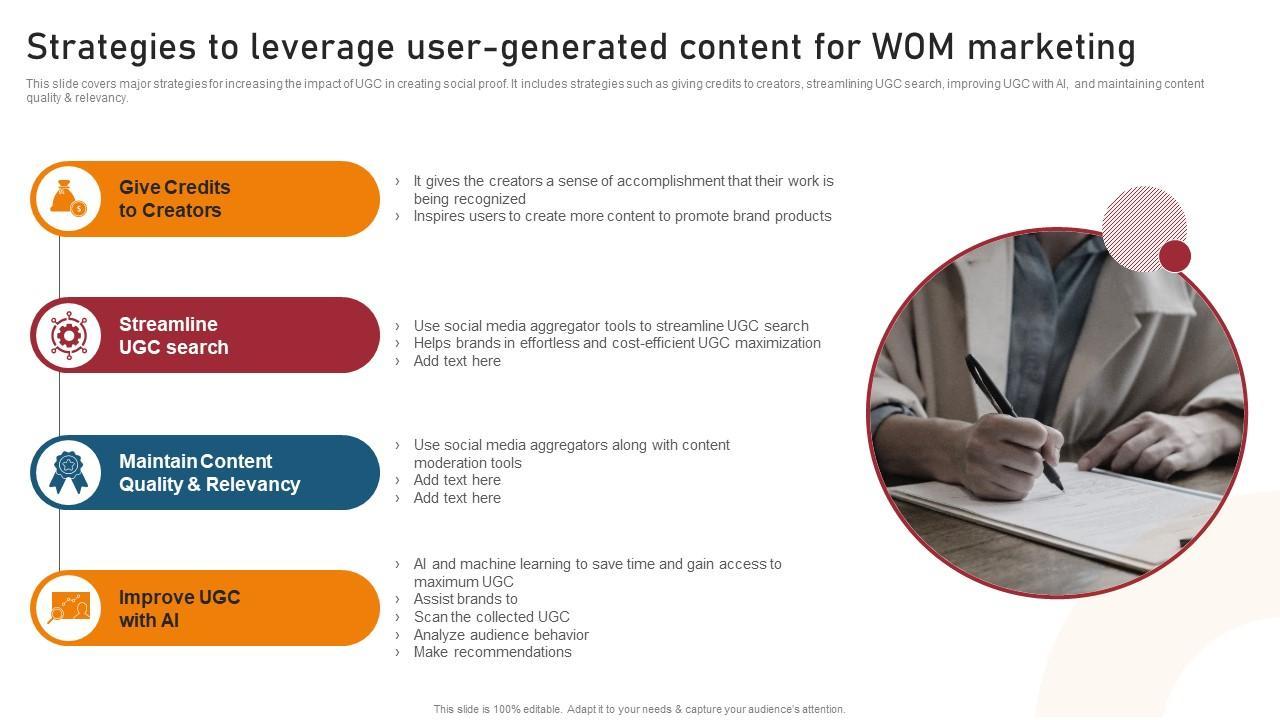 Strategies to leverage user-generated content for WOM marketing

This slide covers major strategies for increasing the impact of UGC in creating social proof. It includes strategies such as giving credits to creators, streamlining UGC search, improving UGC with AI, and maintaining content quality & relevancy.

Give Credits to Creators

› It gives the creators a sense of accomplishment that their work is being recognized
› Inspires users to create more content to promote brand products

Streamline UGC search

› Use social media aggregator tools to streamline UGC search
› Helps brands in effortless and cost-efficient UGC maximization
› Add text here

Maintain Content Quality & Relevancy

› Use social media aggregators along with content moderation tools
› Add text here
› Add text here

Improve UGC with AI

› AI and machine learning to save time and gain access to maximum UGC
› Assist brands to
› Scan the collected UGC
› Analyze audience behavior
› Make recommendations

This slide is 100% editable. Adapt it to your needs & capture your audience's attention.